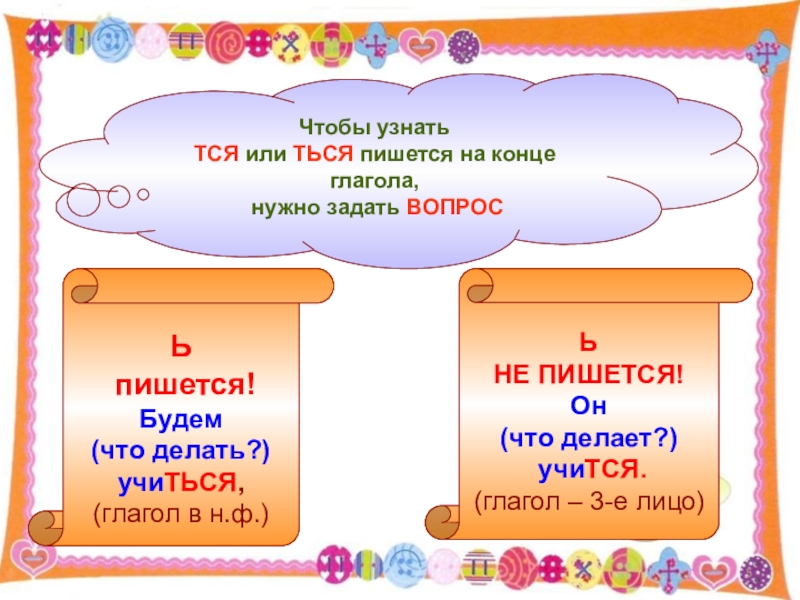 Чтобы узнать
ТСЯ или ТЬСЯ пишется на конце глагола,
нужно задать ВОПРОС

Ь
пишется!
Будем
(что делать?)
учиТЬСЯ,
(глагол в н.ф.)

Ь
НЕ ПИШЕТСЯ!
Он
(что делает?)
учиТСЯ.
(глагол – 3-е лицо)